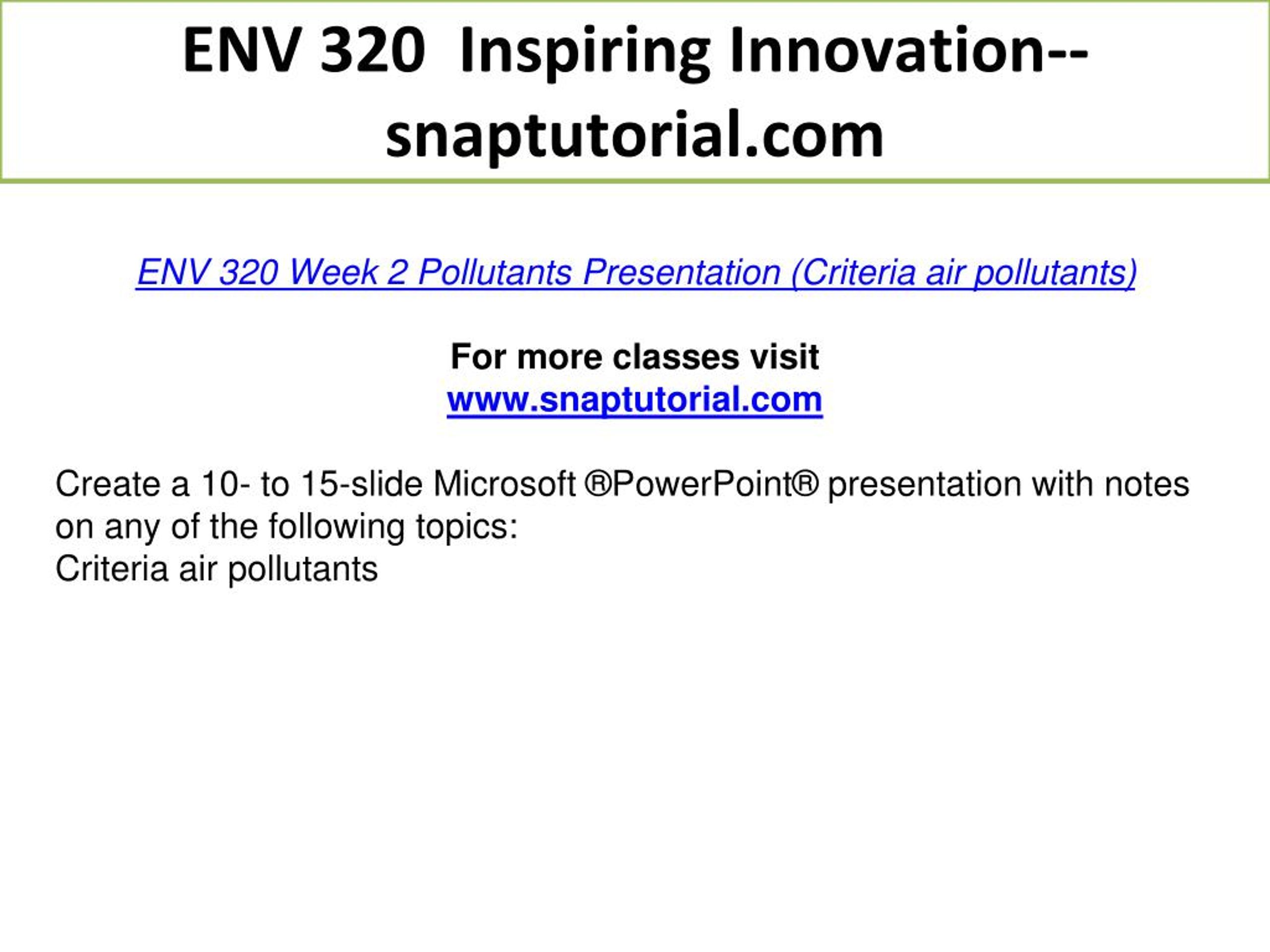 ENV 320 Inspiring Innovation--snaptutorial.com

ENV 320 Week 2 Pollutants Presentation (Criteria air pollutants)

For more classes visit
www.snaptutorial.com

Create a 10- to 15-slide Microsoft ®PowerPoint® presentation with notes on any of the following topics:
Criteria air pollutants